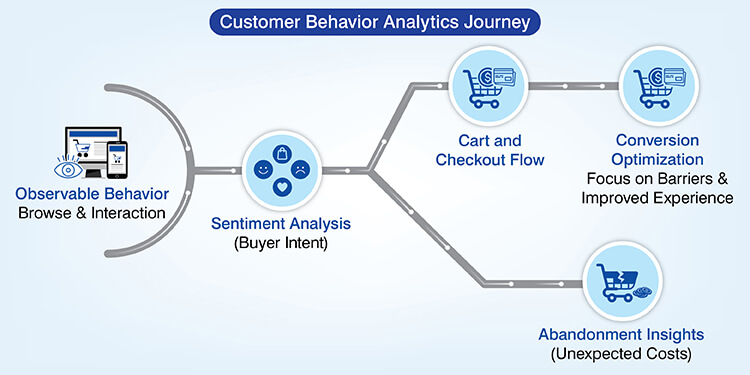 Customer Behavior Analytics Journey

Observable Behavior
Browse & Interaction

Sentiment Analysis
(Buyer Intent)

Cart and Checkout Flow

Conversion Optimization
Focus on Barriers & Improved Experience

Abandonment Insights
(Unexpected Costs)